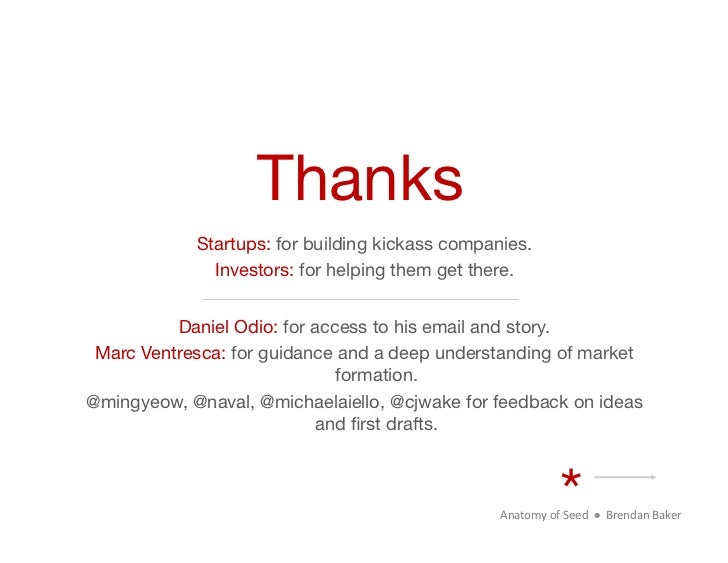 Thanks

Startups: for building kickass companies.
Investors: for helping them get there.

Daniel Odio: for access to his email and story.
Marc Ventresca: for guidance and a deep understanding of market formation.

@mingyeow, @naval, @michaelaiello, @cjwake for feedback on ideas and first drafts.

*

Anatomy of Seed ● Brendan Baker